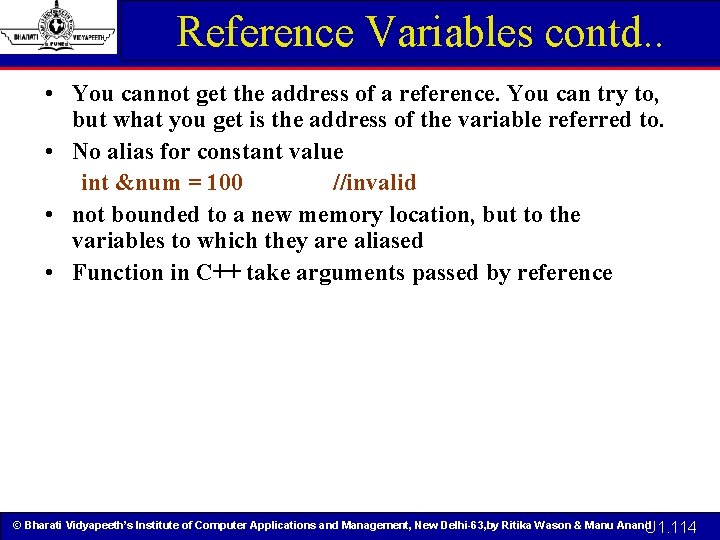 BHARATI VIDYAPEETH PUNE

Reference Variables contd..

• You cannot get the address of a reference. You can try to, but what you get is the address of the variable referred to.
• No alias for constant value
int &num = 100 //invalid
• not bounded to a new memory location, but to the variables to which they are aliased
• Function in C++ take arguments passed by reference

© Bharati Vidyapeeth's Institute of Computer Applications and Management, New Delhi-63,by Ritika Wason & Manu Anand U1.114